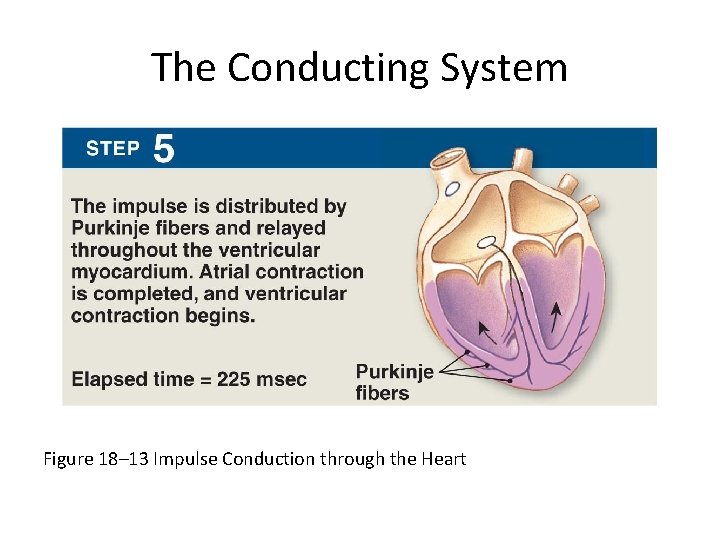 The Conducting System

STEP 5

The impulse is distributed by Purkinje fibers and relayed throughout the ventricular myocardium. Atrial contraction is completed, and ventricular contraction begins.

Elapsed time = 225 msec

Purkinje fibers

Figure 18–13 Impulse Conduction through the Heart